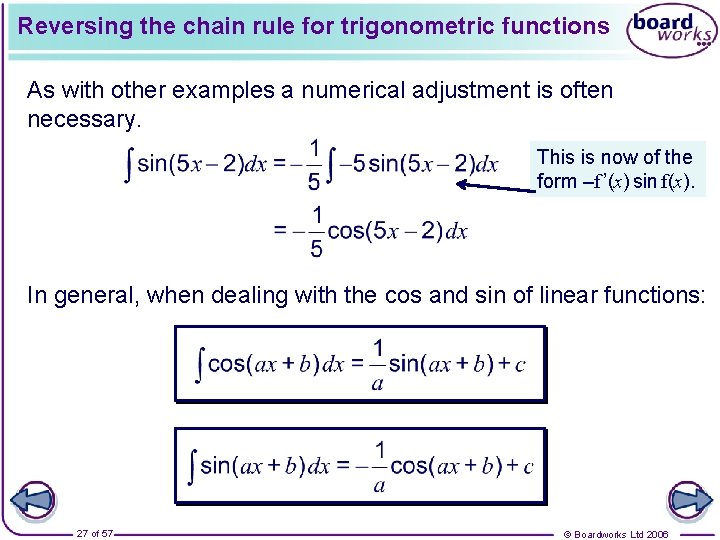 Reversing the chain rule for trigonometric functions

board works

As with other examples a numerical adjustment is often necessary.

$\int \sin(5x-2)dx = -\frac{1}{5}\int -5\sin(5x-2)dx$

This is now of the form $-f'(x)\sin f(x)$.

$= -\frac{1}{5}\cos(5x-2)\,dx$

In general, when dealing with the cos and sin of linear functions:

$\int \cos(ax+b)dx = \frac{1}{a}\sin(ax+b)+c$

$\int \sin(ax+b)dx = -\frac{1}{a}\cos(ax+b)+c$

27 of 57

© Boardworks Ltd 2006